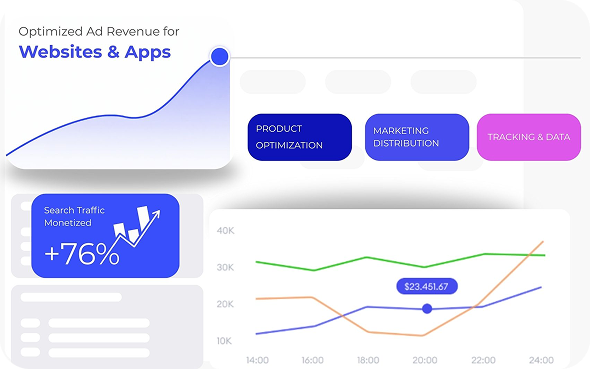 Optimized Ad Revenue for
Websites & Apps

PRODUCT OPTIMIZATION

MARKETING DISTRIBUTION

TRACKING & DATA

Search Traffic Monetized
+76%

40K
30K
20K
10K

$23.451.67

14:00
16:00
18:00
20:00
22:00
24:00